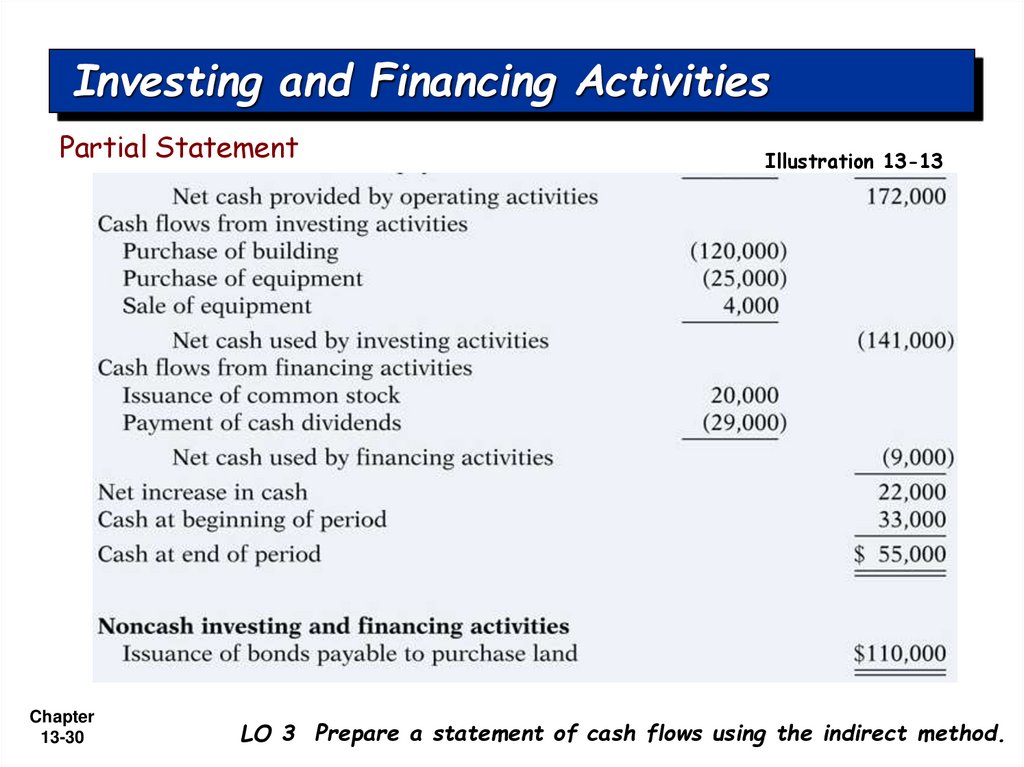 Investing and Financing Activities

Partial Statement

Illustration 13-13

| | | |
|---|---|---|
| Net cash provided by operating activities | | 172,000 |
| Cash flows from investing activities | | |
| Purchase of building | (120,000) | |
| Purchase of equipment | (25,000) | |
| Sale of equipment | 4,000 | |
| Net cash used by investing activities | | (141,000) |
| Cash flows from financing activities | | |
| Issuance of common stock | 20,000 | |
| Payment of cash dividends | (29,000) | |
| Net cash used by financing activities | | (9,000) |
| Net increase in cash | | 22,000 |
| Cash at beginning of period | | 33,000 |
| Cash at end of period | | $ 55,000 |
| Noncash investing and financing activities | | |
| Issuance of bonds payable to purchase land | | $110,000 |

Chapter 13-30

LO 3 Prepare a statement of cash flows using the indirect method.